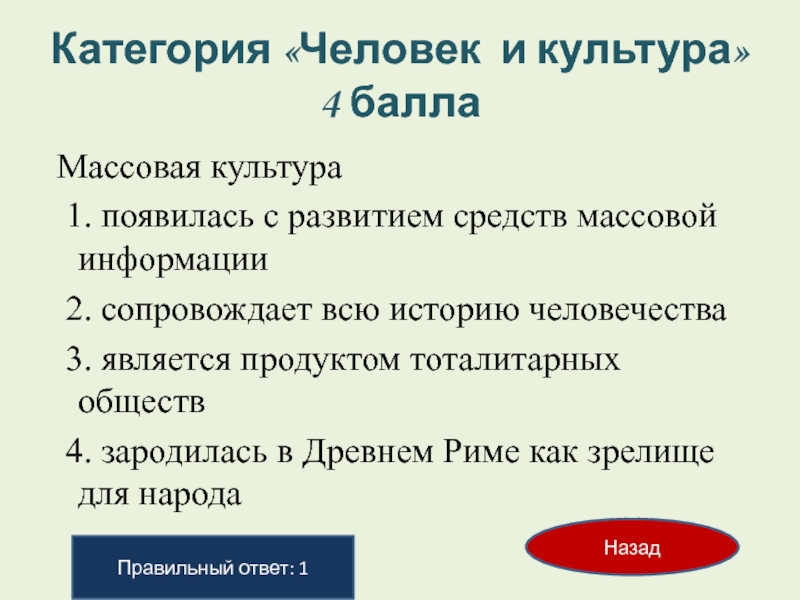 Категория «Человек и культура» 4 балла

Массовая культура

1. появилась с развитием средств массовой информации

2. сопровождает всю историю человечества

3. является продуктом тоталитарных обществ

4. зародилась в Древнем Риме как зрелище для народа

Правильный ответ: 1

Назад